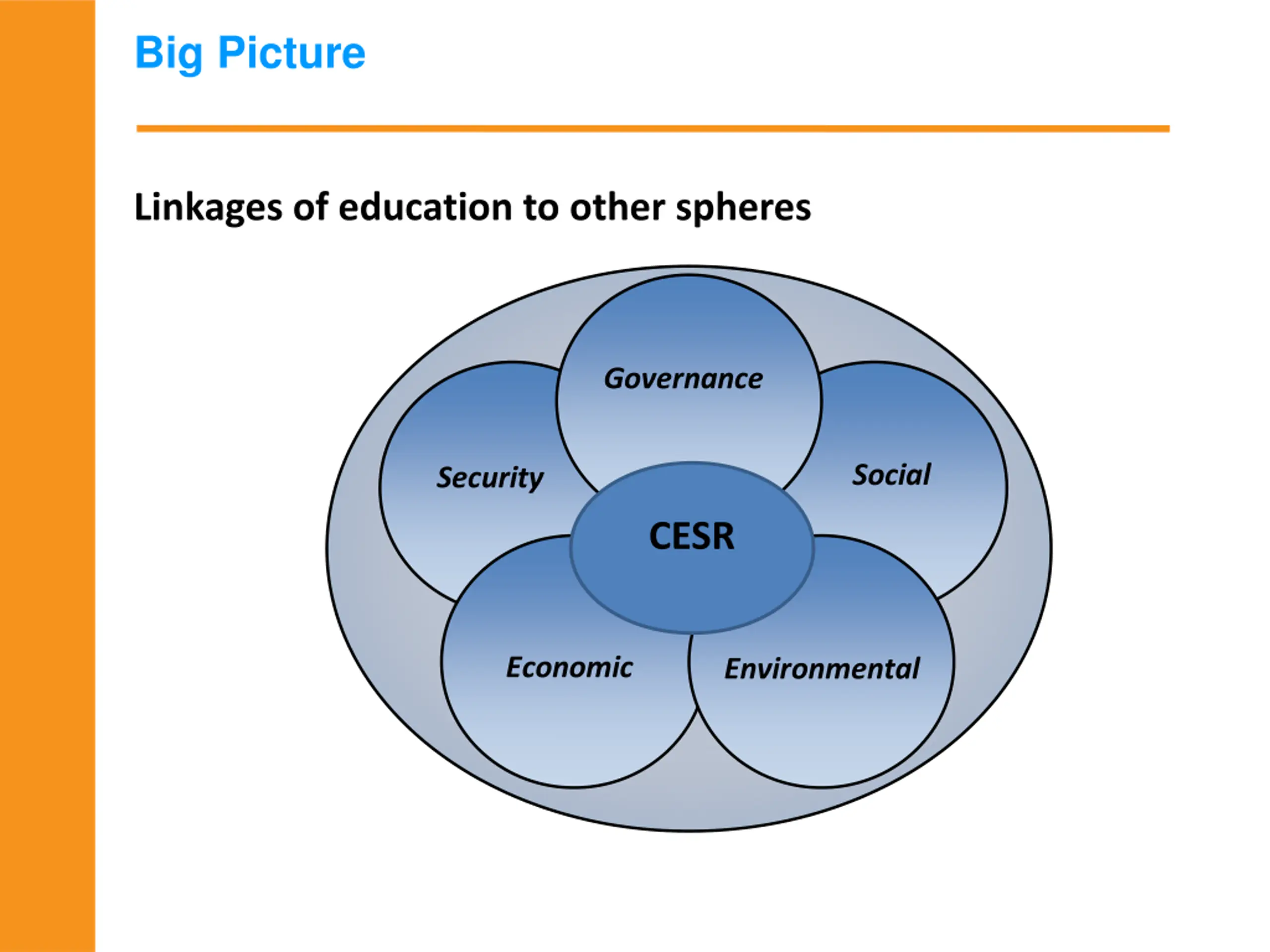 Big Picture

Linkages of education to other spheres

Governance

Security

Social

CESR

Economic

Environmental